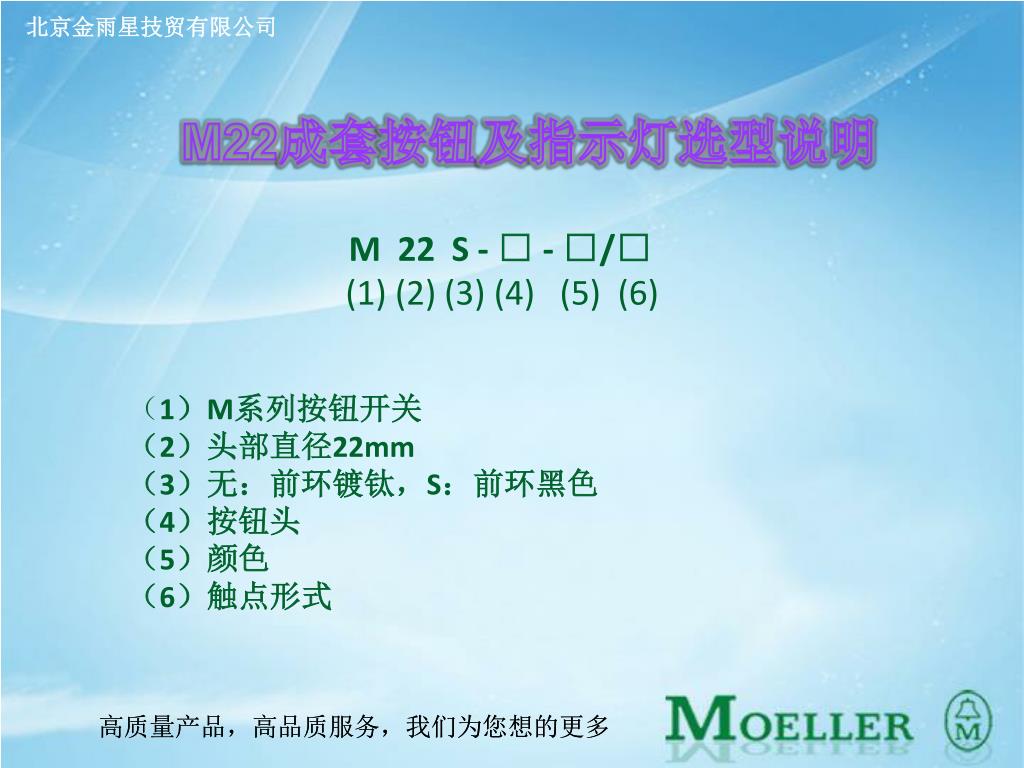 北京金雨星技贸有限公司

M22成套按钮及指示灯选型说明

M 22 S - □ - □/□
(1) (2) (3) (4) (5) (6)

（1）M系列按钮开关
（2）头部直径22mm
（3）无：前环镀钛，S：前环黑色
（4）按钮头
（5）颜色
（6）触点形式

高质量产品，高品质服务，我们为您想的更多

MOELLER

M